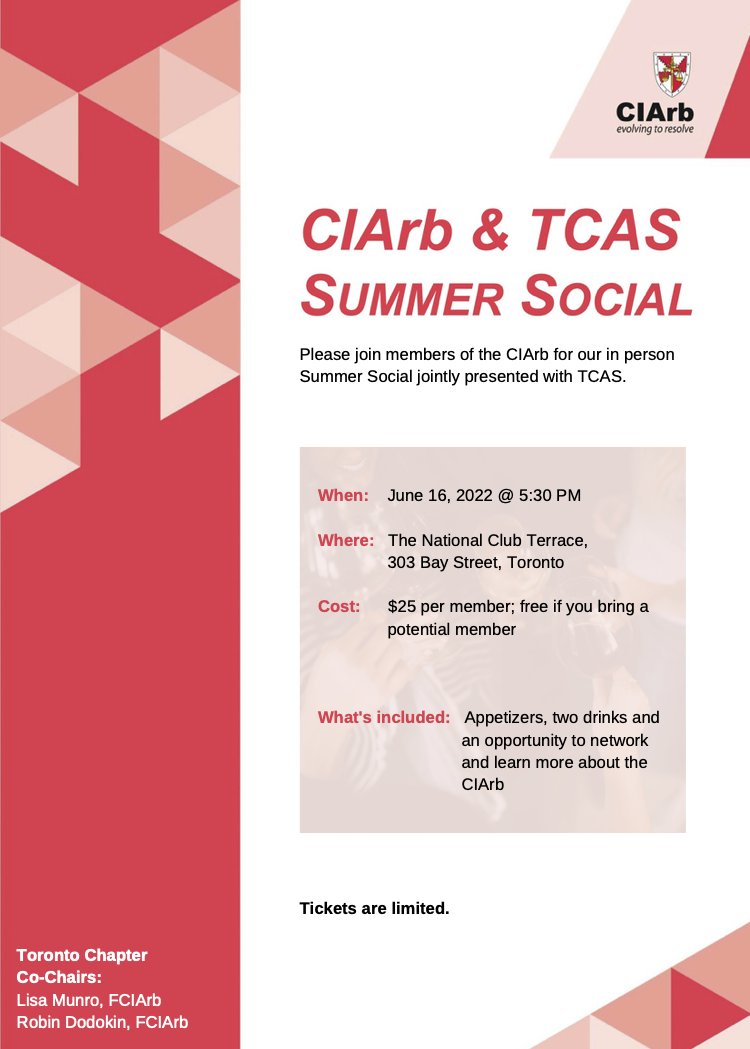 CIArb
evolving to resolve

CIArb & TCAS
SUMMER SOCIAL

Please join members of the CIArb for our in person Summer Social jointly presented with TCAS.

When: June 16, 2022 @ 5:30 PM

Where: The National Club Terrace, 303 Bay Street, Toronto

Cost: $25 per member; free if you bring a potential member

What's included: Appetizers, two drinks and an opportunity to network and learn more about the CIArb

Tickets are limited.

Toronto Chapter Co-Chairs:
Lisa Munro, FCIArb
Robin Dodokin, FCIArb